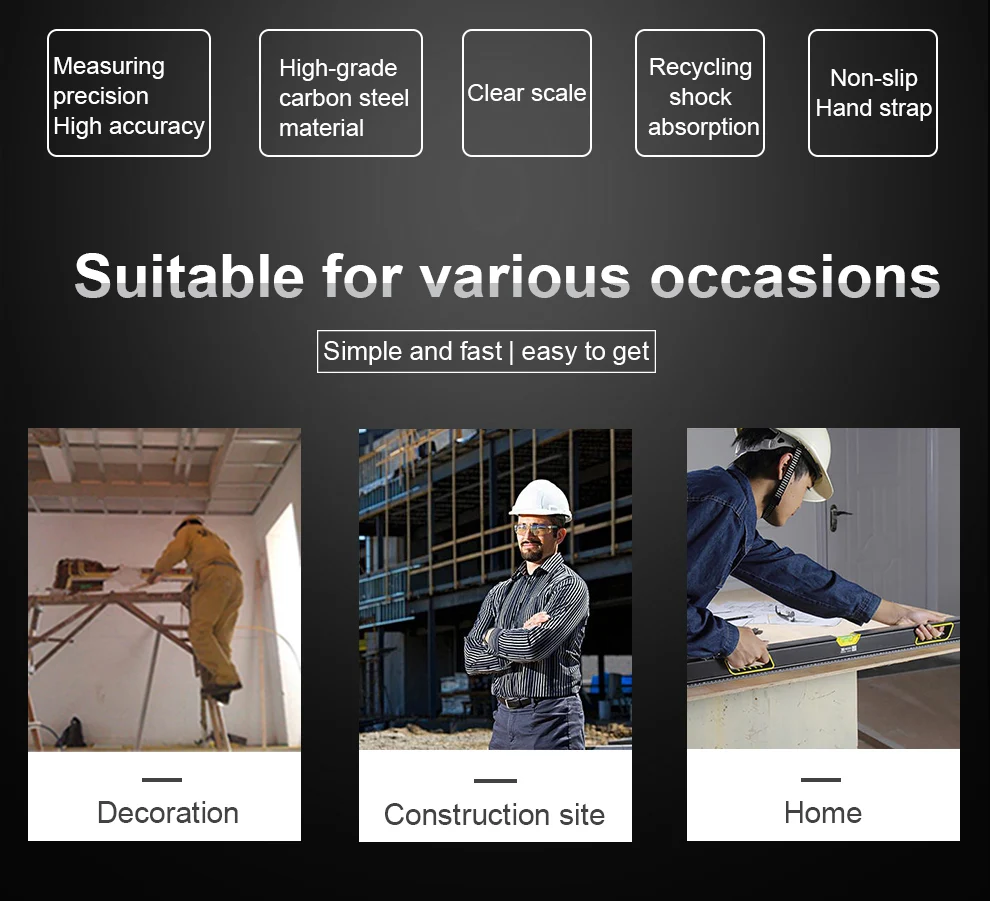 Measuring precision High accuracy

High-grade carbon steel material

Clear scale

Recycling shock absorption

Non-slip Hand strap

Suitable for various occasions

Simple and fast | easy to get

Decoration

Construction site

Home